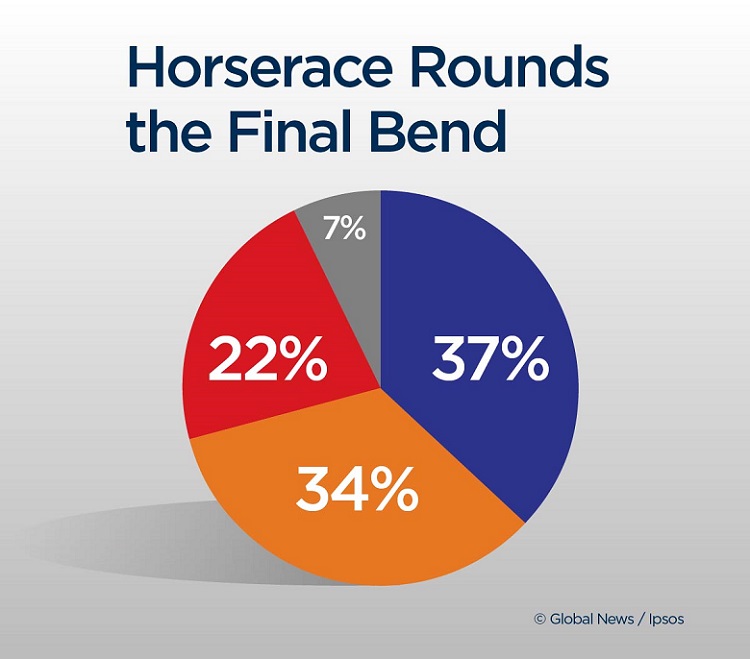 Horserace Rounds the Final Bend

7%

22%

37%

34%

© Global News / Ipsos